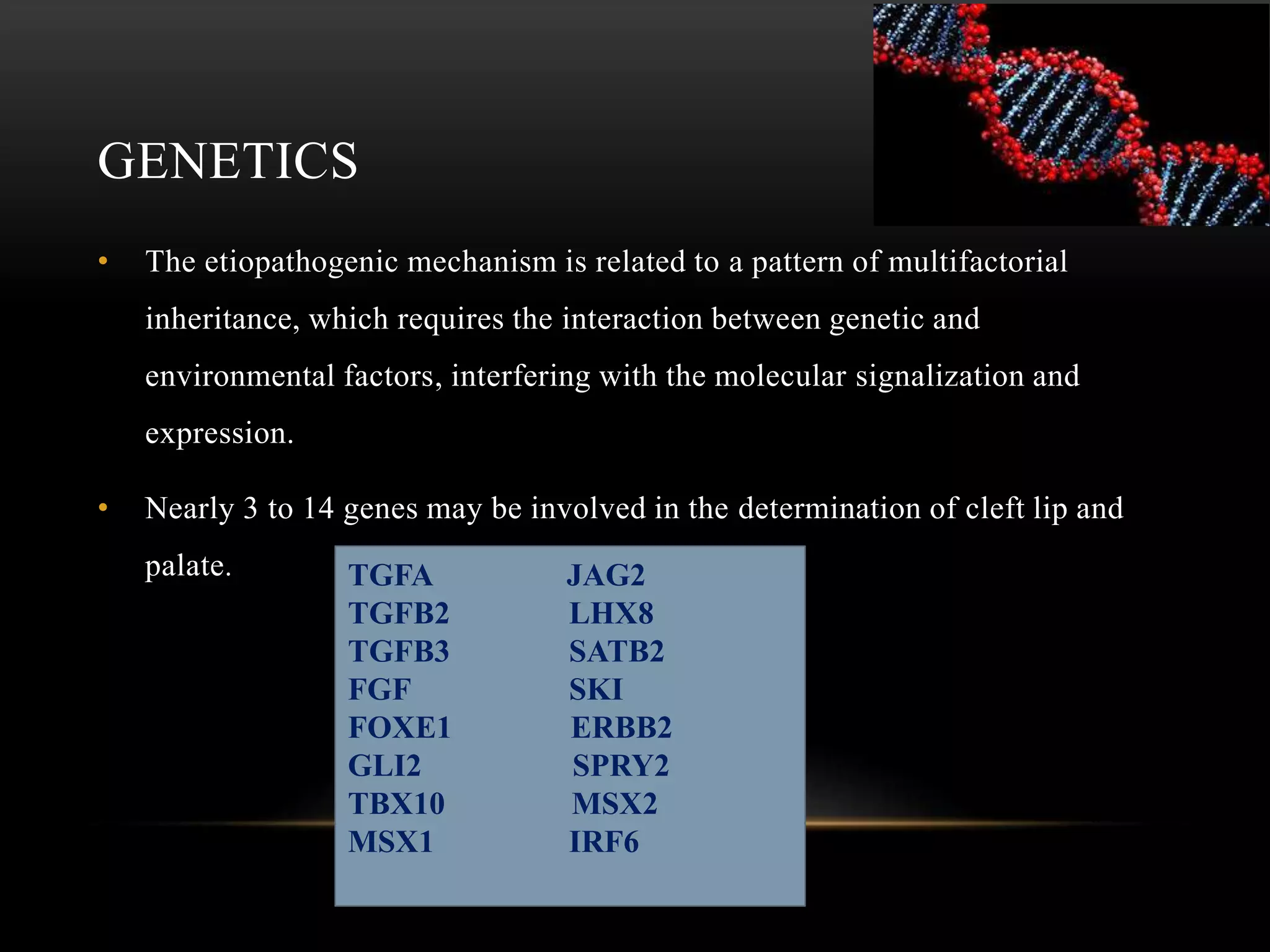 GENETICS

• The etiopathogenic mechanism is related to a pattern of multifactorial inheritance, which requires the interaction between genetic and environmental factors, interfering with the molecular signalization and expression.

• Nearly 3 to 14 genes may be involved in the determination of cleft lip and palate.

TGFA
TGFB2
TGFB3
FGF
FOXE1
GLI2
TBX10
MSX1

JAG2
LHX8
SATB2
SKI
ERBB2
SPRY2
MSX2
IRF6